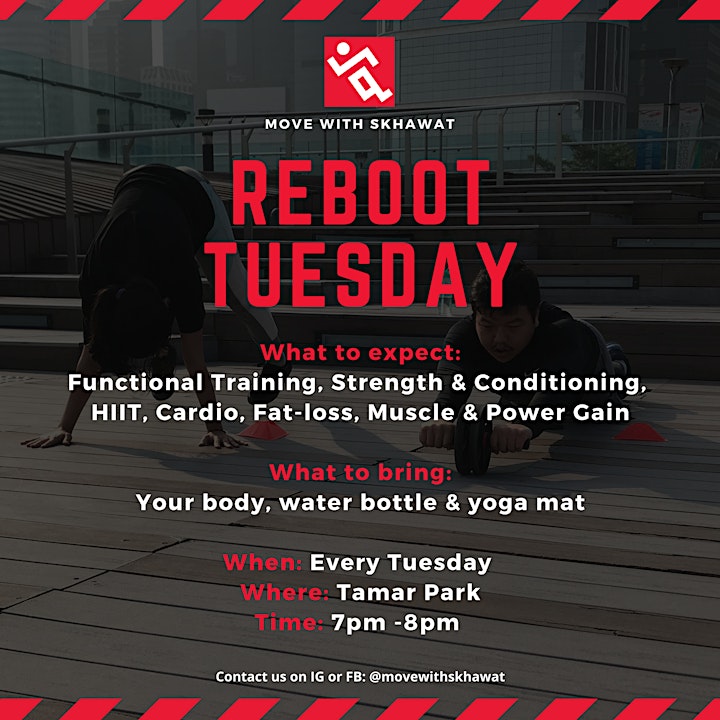 MOVE WITH SKHAWAT

REBOOT TUESDAY

What to expect:
Functional Training, Strength & Conditioning, HIIT, Cardio, Fat-loss, Muscle & Power Gain

What to bring:
Your body, water bottle & yoga mat

When: Every Tuesday
Where: Tamar Park
Time: 7pm -8pm

Contact us on IG or FB: @movewithskhawat